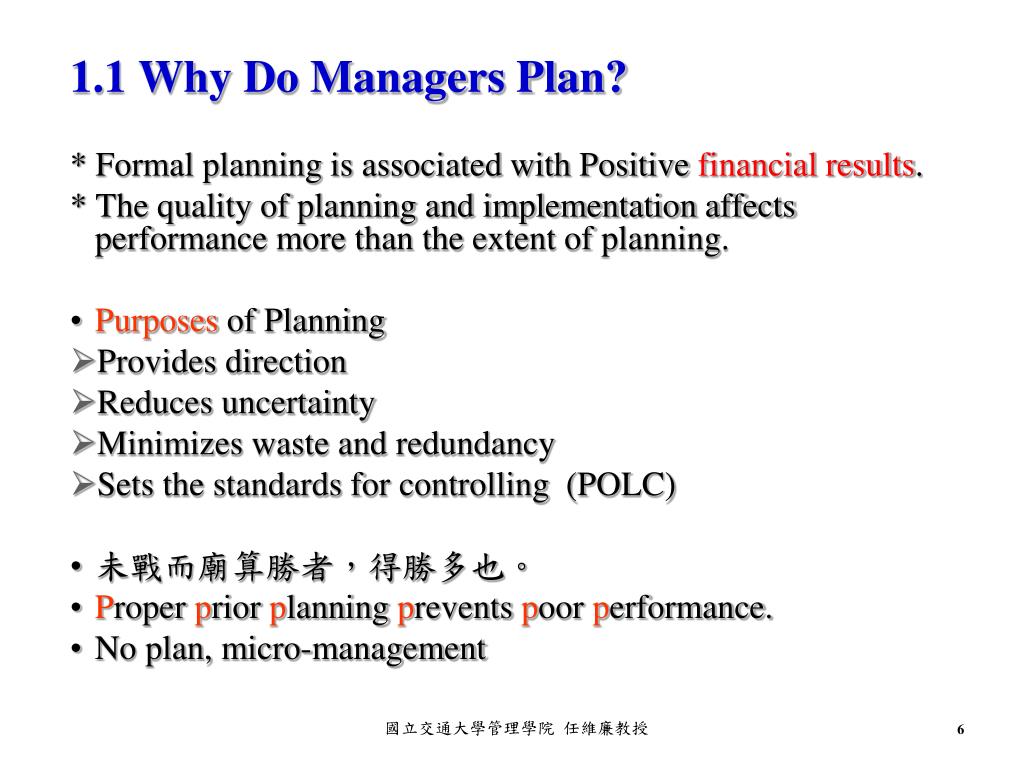 1.1 Why Do Managers Plan?

* Formal planning is associated with Positive financial results.
* The quality of planning and implementation affects performance more than the extent of planning.

• Purposes of Planning
➢Provides direction
➢Reduces uncertainty
➢Minimizes waste and redundancy
➢Sets the standards for controlling (POLC)

• 未戰而廟算勝者，得勝多也。
• Proper prior planning prevents poor performance.
• No plan, micro-management

國立交通大學管理學院 任維廉教授

6